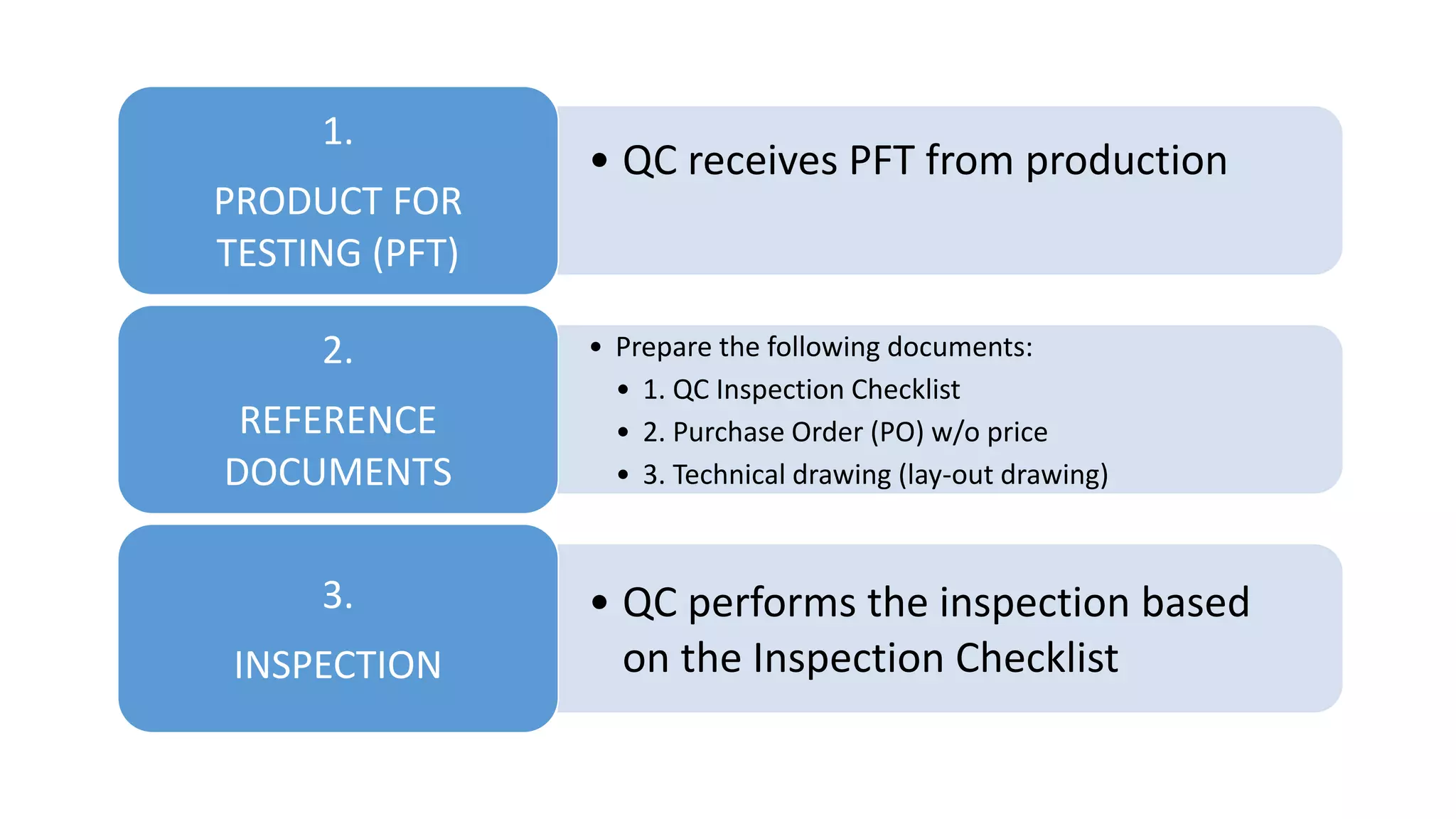 1.

PRODUCT FOR TESTING (PFT)

• QC receives PFT from production

2.

REFERENCE DOCUMENTS

• Prepare the following documents:
  • 1. QC Inspection Checklist
  • 2. Purchase Order (PO) w/o price
  • 3. Technical drawing (lay-out drawing)

3.

INSPECTION

• QC performs the inspection based on the Inspection Checklist